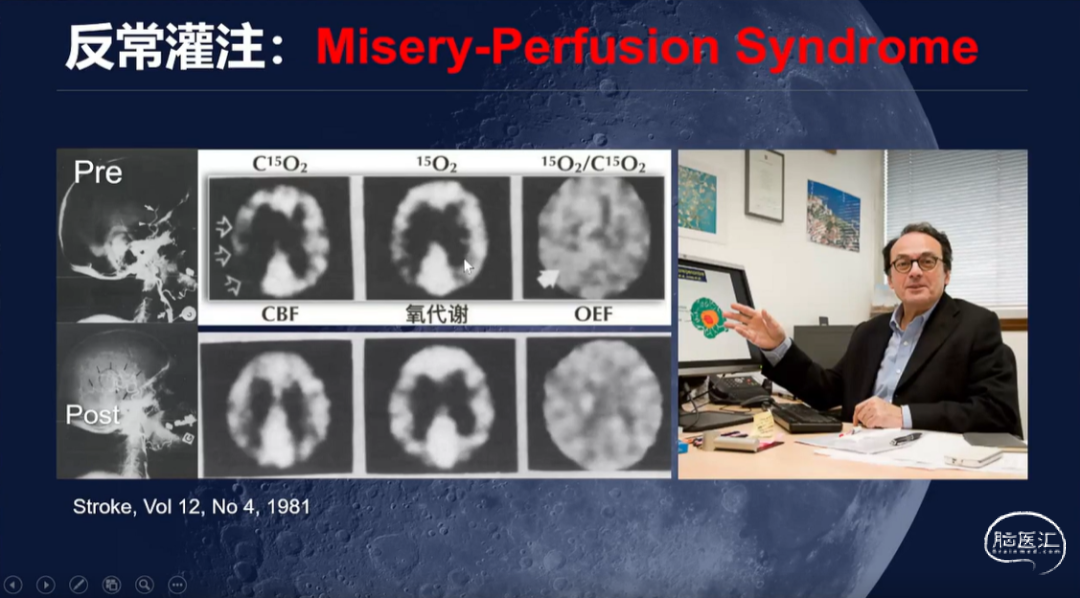 反常灌注：Misery-Perfusion Syndrome

Pre

$C^{15}O_2$

$^{15}O_2$

$^{15}O_2/C^{15}O_2$

CBF

氧代谢

OEF

Post

Stroke, Vol 12, No 4, 1981

脑医汇
Brainmed.com